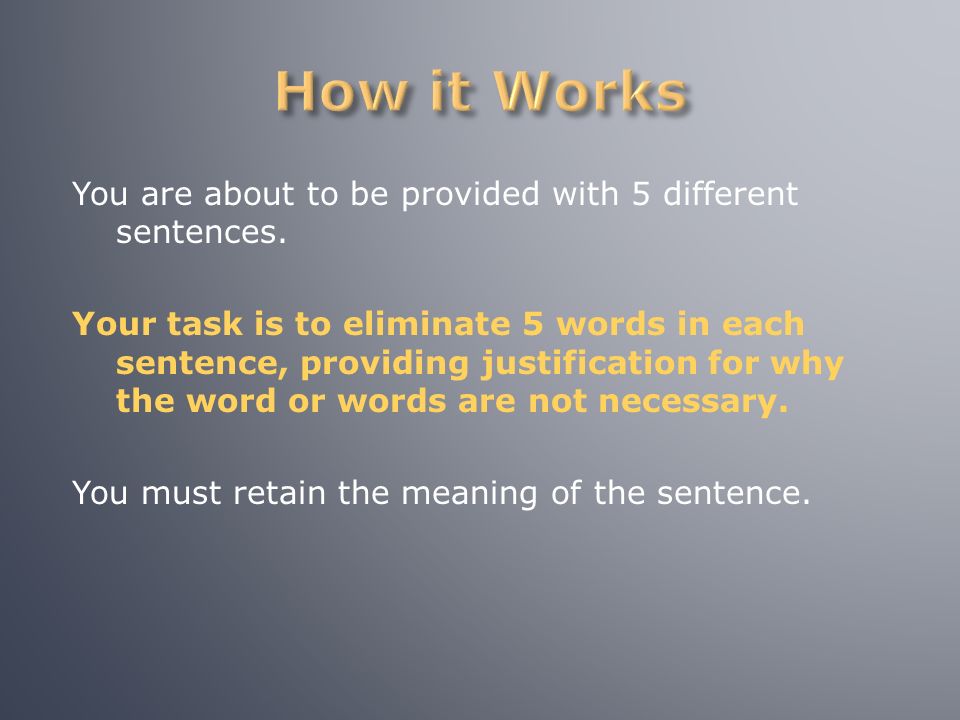 How it Works

You are about to be provided with 5 different sentences.

Your task is to eliminate 5 words in each sentence, providing justification for why the word or words are not necessary.

You must retain the meaning of the sentence.